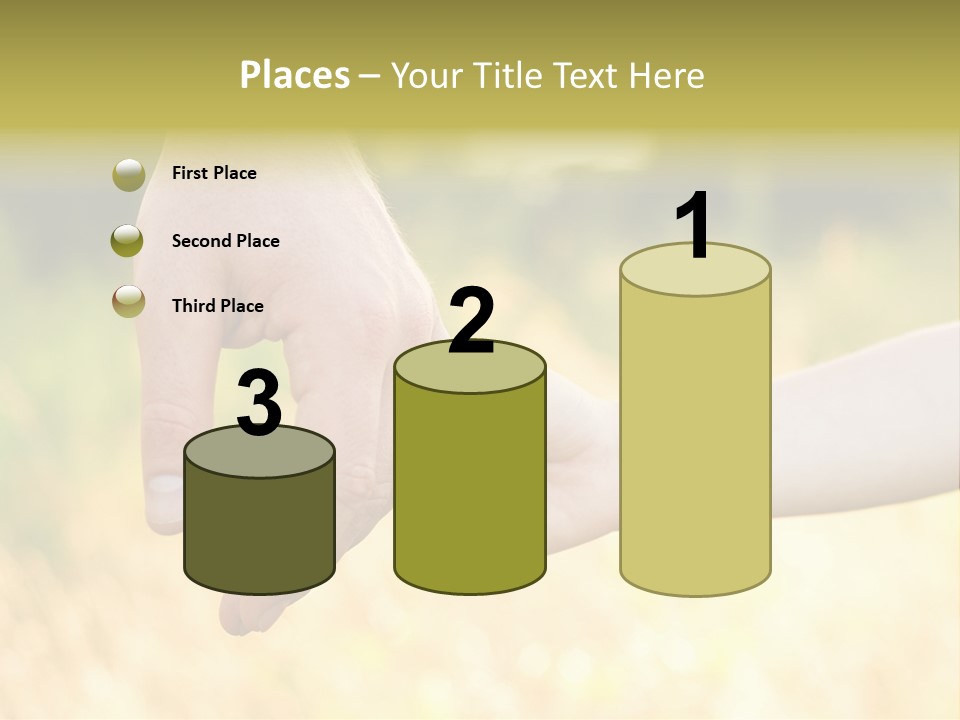 Places – Your Title Text Here

First Place

Second Place

Third Place

3

2

1